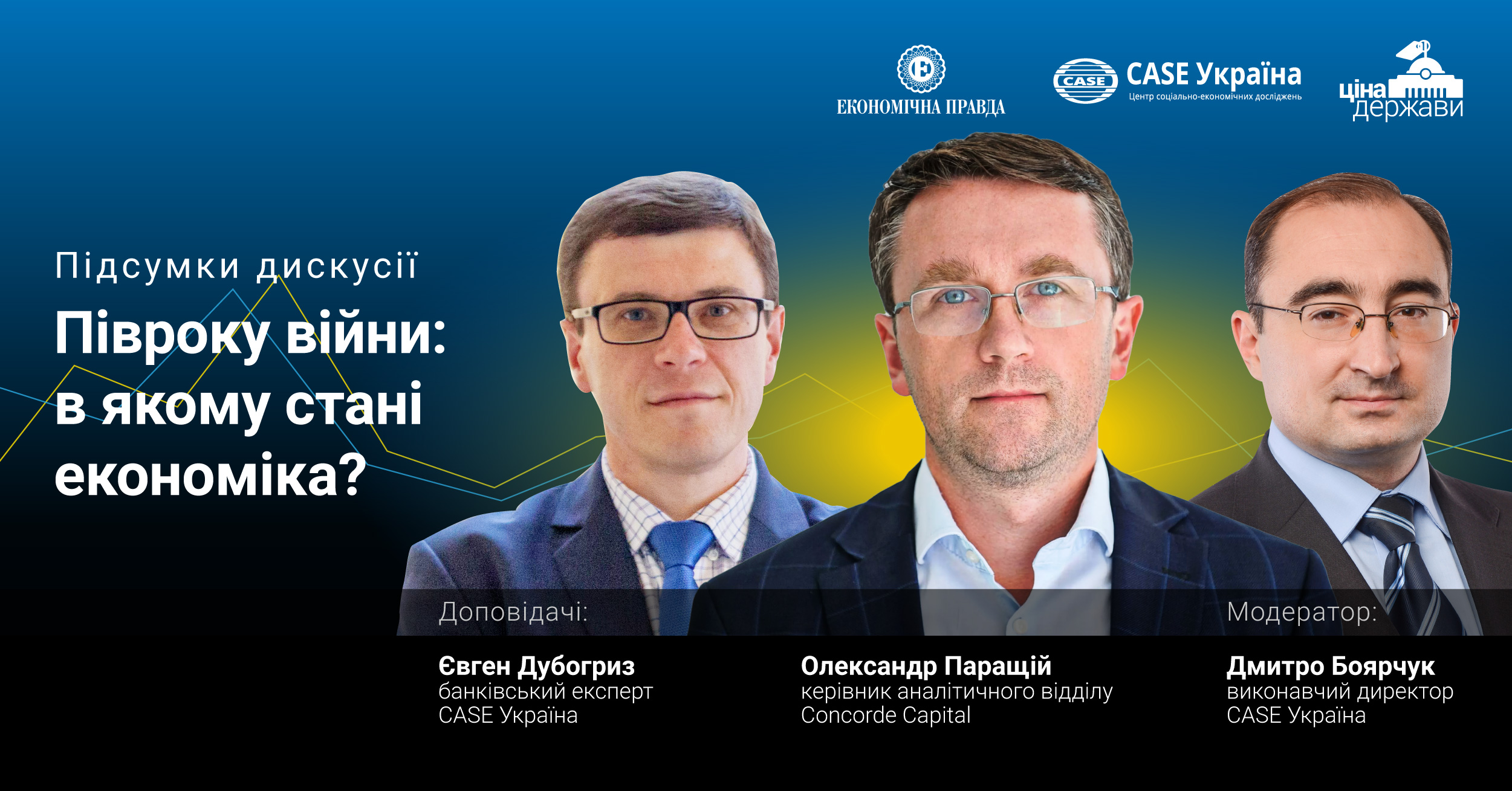 ЕКОНОМІЧНА ПРАВДА

CASE CASE Україна
Центр соціально-економічних досліджень

ціна держави

Підсумки дискусії

Півроку війни: в якому стані економіка?

Доповідачі:

Євген Дубогриз
банківський експерт
CASE Україна

Олександр Паращій
керівник аналітичного відділу
Concorde Capital

Модератор:

Дмитро Боярчук
виконавчий директор
CASE Україна